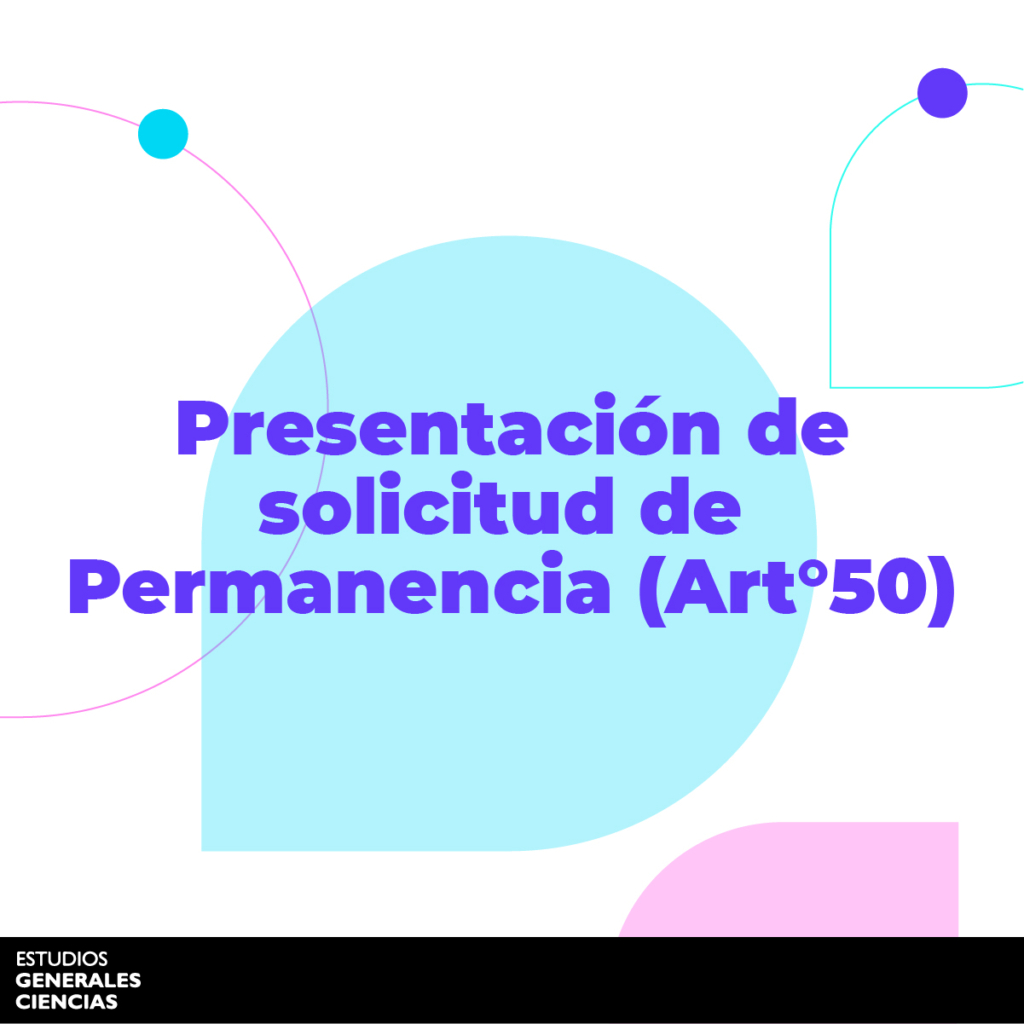 Presentación de solicitud de Permanencia (Art°50)

ESTUDIOS
GENERALES
CIENCIAS